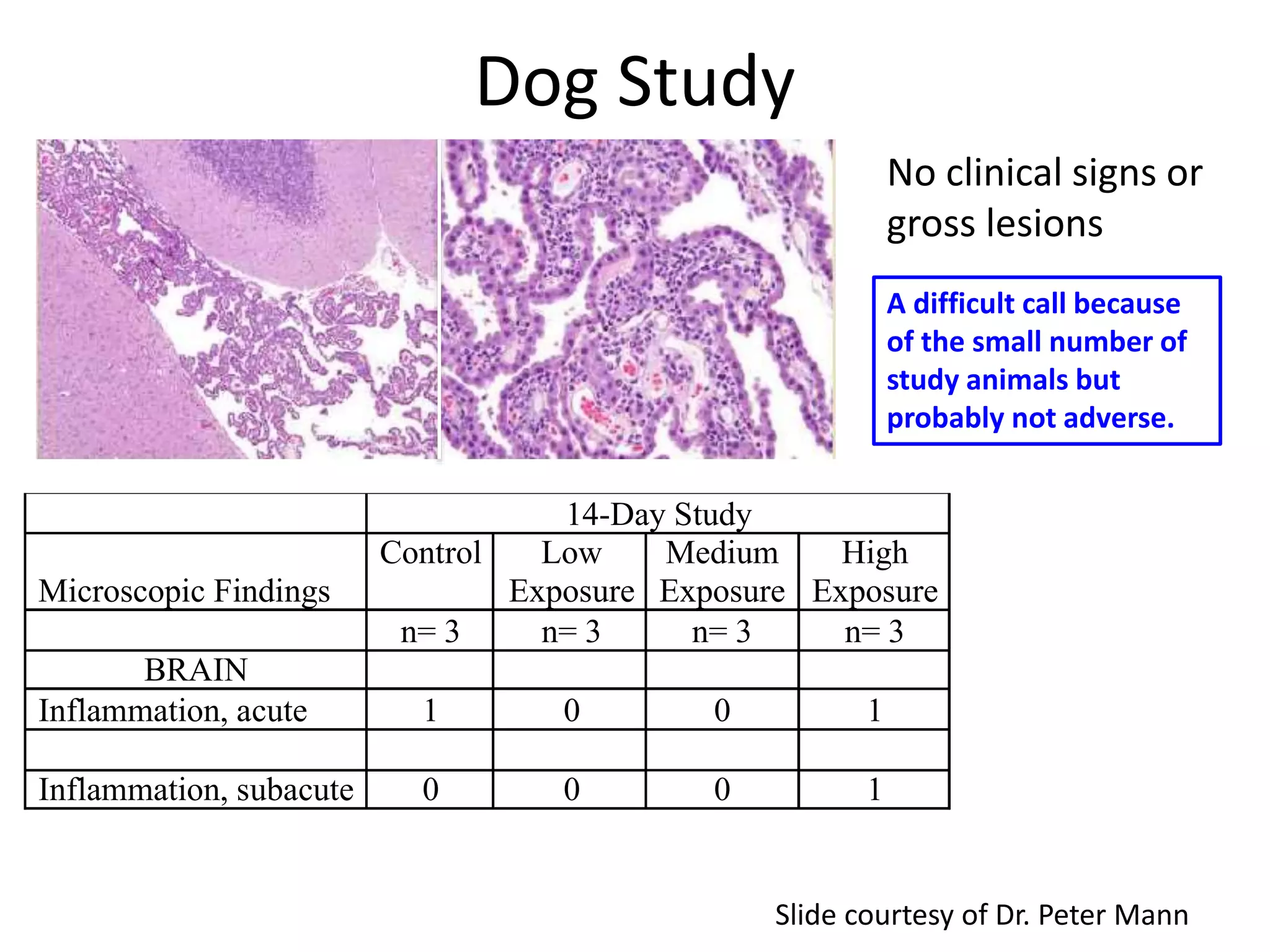 Dog Study

No clinical signs or gross lesions

A difficult call because of the small number of study animals but probably not adverse.

| | 14-Day Study | | | |
|---|---|---|---|---|
| Microscopic Findings | Control | Low Exposure | Medium Exposure | High Exposure |
| | n= 3 | n= 3 | n= 3 | n= 3 |
| BRAIN | | | | |
| Inflammation, acute | 1 | 0 | 0 | 1 |
| | | | | |
| Inflammation, subacute | 0 | 0 | 0 | 1 |

Slide courtesy of Dr. Peter Mann